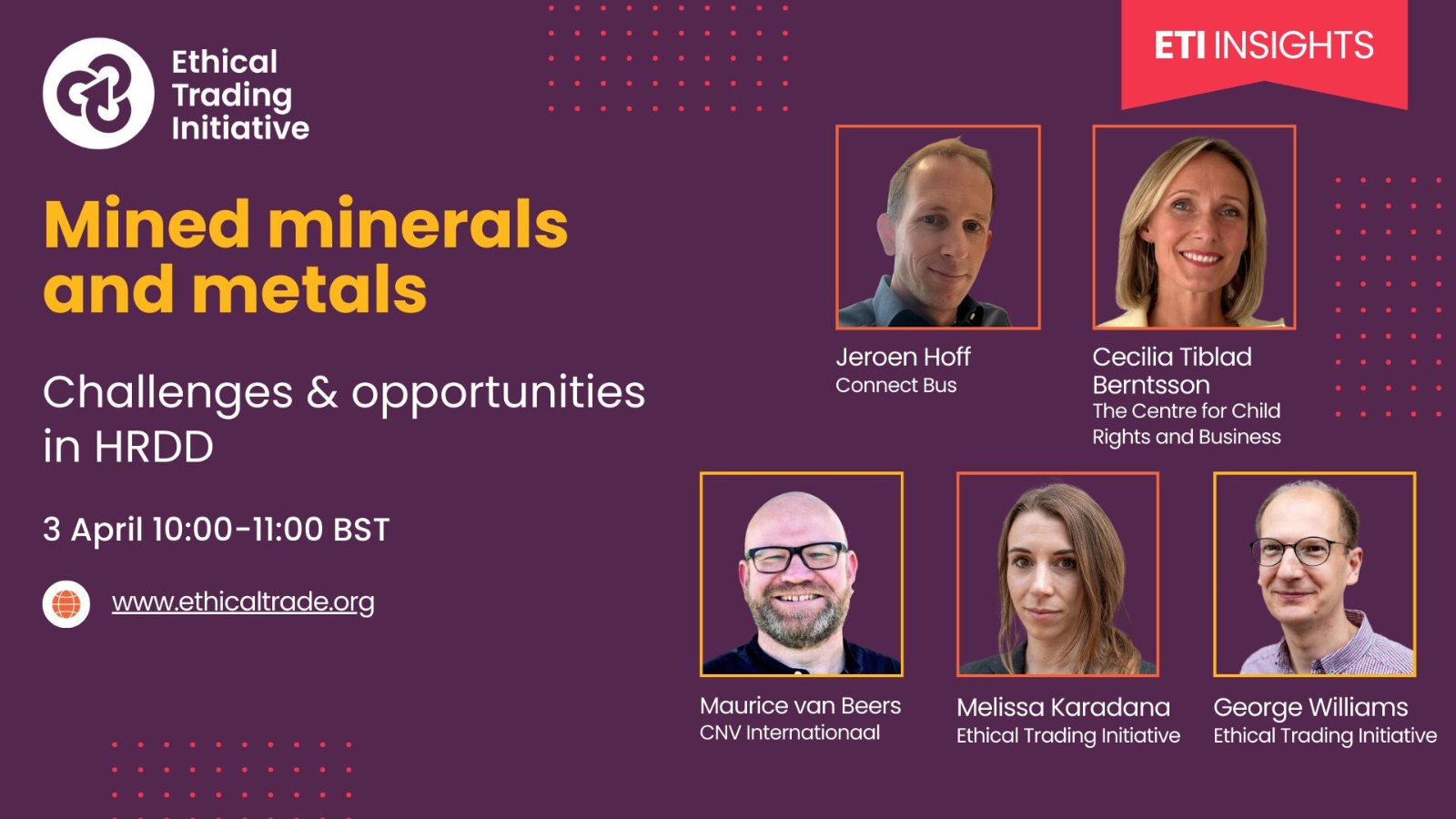 Ethical Trading Initiative

ETI INSIGHTS

Mined minerals and metals

Challenges & opportunities in HRDD

3 April 10:00-11:00 BST

www.ethicaltrade.org

Jeroen Hoff
Connect Bus

Cecilia Tiblad Berntsson
The Centre for Child Rights and Business

Maurice van Beers
CNV Internationaal

Melissa Karadana
Ethical Trading Initiative

George Williams
Ethical Trading Initiative